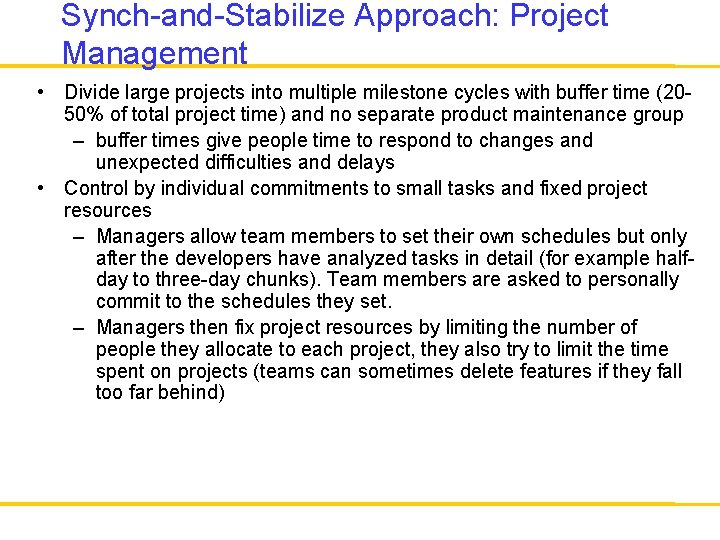 Synch-and-Stabilize Approach: Project Management

• Divide large projects into multiple milestone cycles with buffer time (20-50% of total project time) and no separate product maintenance group

– buffer times give people time to respond to changes and unexpected difficulties and delays

• Control by individual commitments to small tasks and fixed project resources

– Managers allow team members to set their own schedules but only after the developers have analyzed tasks in detail (for example half-day to three-day chunks). Team members are asked to personally commit to the schedules they set.

– Managers then fix project resources by limiting the number of people they allocate to each project, they also try to limit the time spent on projects (teams can sometimes delete features if they fall too far behind)